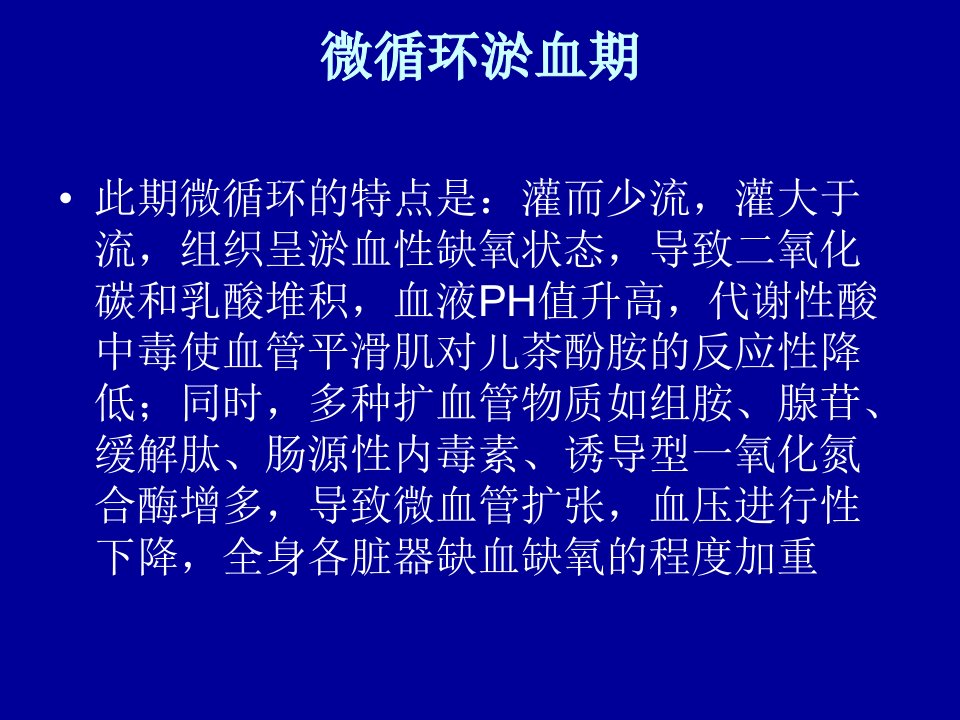 微循环淤血期

• 此期微循环的特点是：灌而少流，灌大于流，组织呈淤血性缺氧状态，导致二氧化碳和乳酸堆积，血液PH值升高，代谢性酸中毒使血管平滑肌对儿茶酚胺的反应性降低；同时，多种扩血管物质如组胺、腺苷、缓解肽、肠源性内毒素、诱导型一氧化氮合酶增多，导致微血管扩张，血压进行性下降，全身各脏器缺血缺氧的程度加重